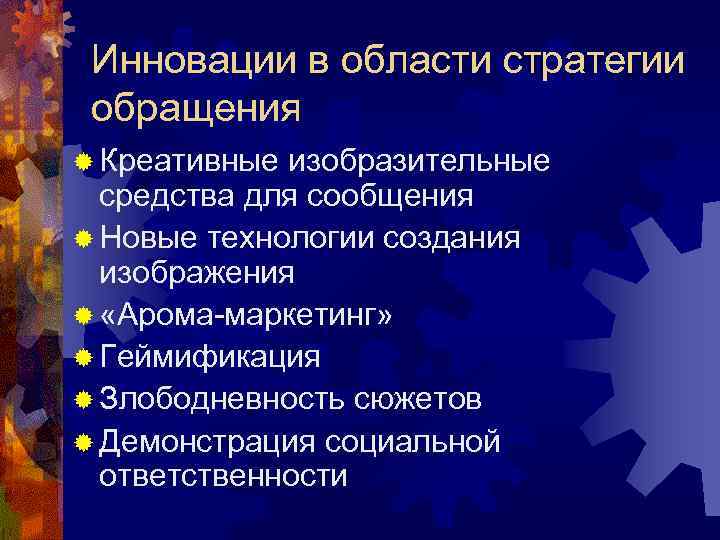 Инновации в области стратегии обращения

Креативные изобразительные средства для сообщения
Новые технологии создания изображения
«Арома-маркетинг»
Геймификация
Злободневность сюжетов
Демонстрация социальной ответственности